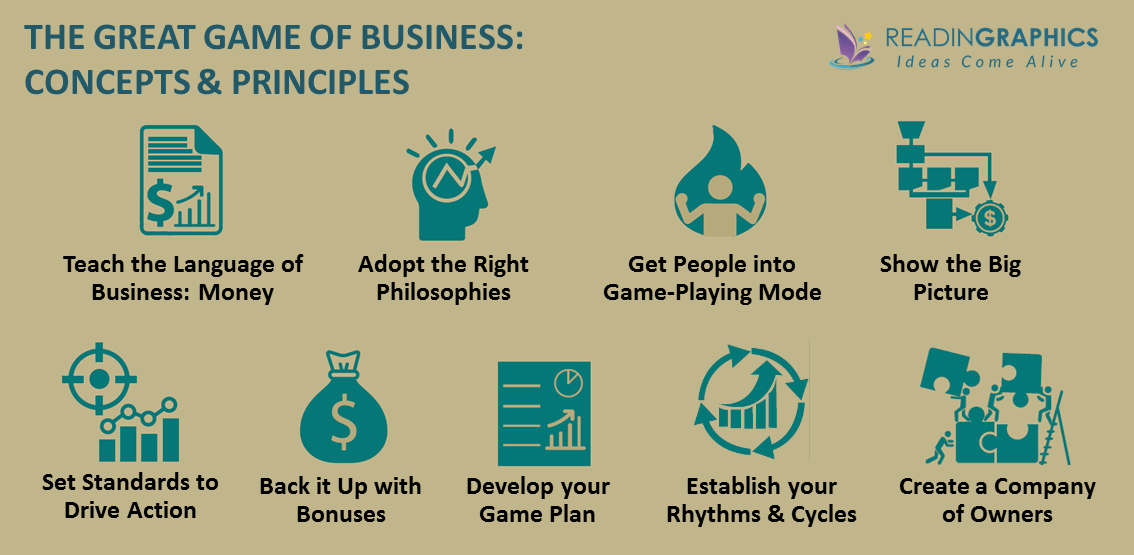 THE GREAT GAME OF BUSINESS: CONCEPTS & PRINCIPLES

READINGRAPHICS
Ideas Come Alive

Teach the Language of Business: Money

Adopt the Right Philosophies

Get People into Game-Playing Mode

Show the Big Picture

Set Standards to Drive Action

Back it Up with Bonuses

Develop your Game Plan

Establish your Rhythms & Cycles

Create a Company of Owners